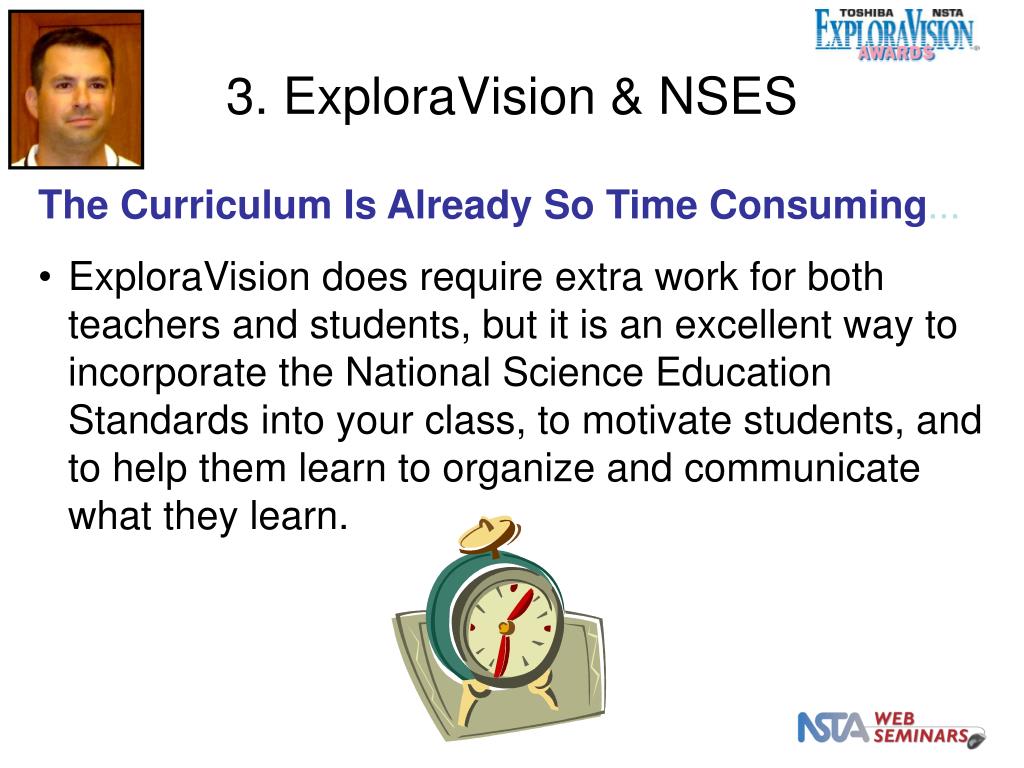 TOSHIBA NSTA
EXPLORAVISION
AWARDS

3. ExploraVision & NSES

The Curriculum Is Already So Time Consuming…

• ExploraVision does require extra work for both teachers and students, but it is an excellent way to incorporate the National Science Education Standards into your class, to motivate students, and to help them learn to organize and communicate what they learn.

NSTA WEB SEMINARS